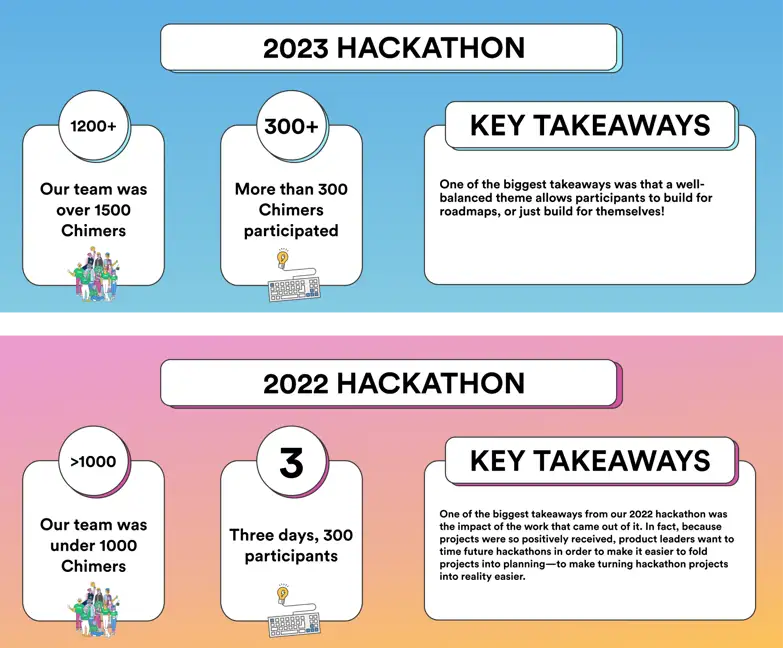 2023 HACKATHON

1200+

Our team was over 1500 Chimers

300+

More than 300 Chimers participated

KEY TAKEAWAYS

One of the biggest takeaways was that a well-balanced theme allows participants to build for roadmaps, or just build for themselves!

2022 HACKATHON

>1000

Our team was under 1000 Chimers

3

Three days, 300 participants

KEY TAKEAWAYS

One of the biggest takeaways from our 2022 hackathon was the impact of the work that came out of it. In fact, because projects were so positively received, product leaders want to time future hackathons in order to make it easier to fold projects into planning—to make turning hackathon projects into reality easier.